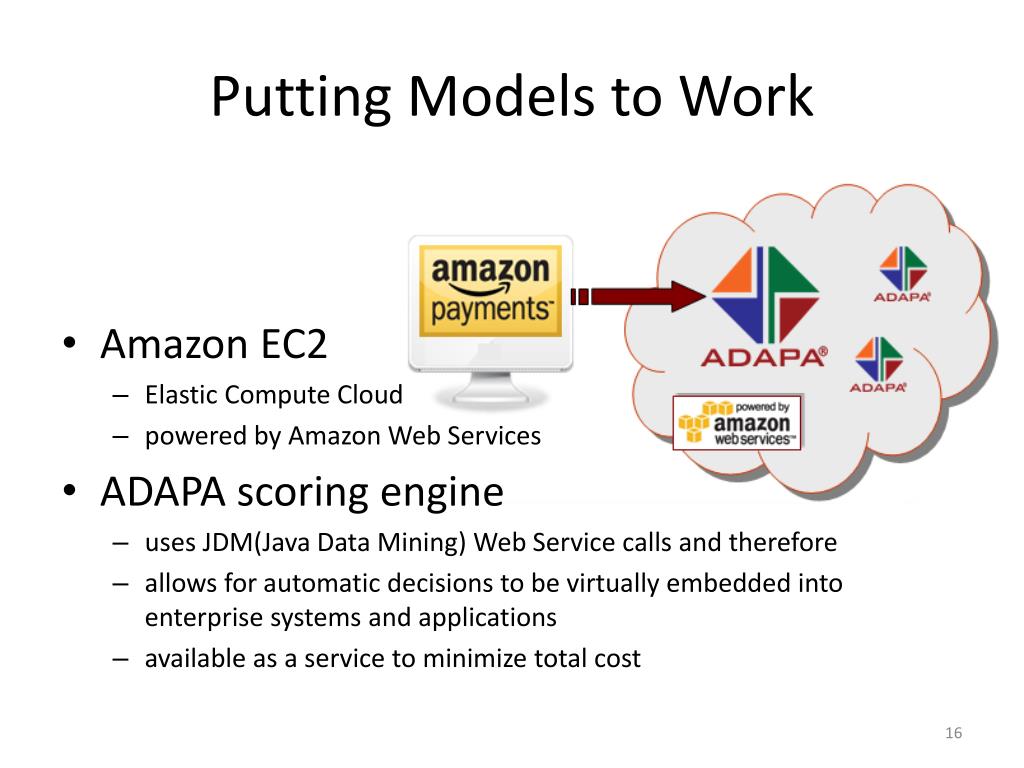 Putting Models to Work

amazon payments™

ADAPA®

ADAPA®

ADAPA®

powered by amazon web services™

• Amazon EC2
– Elastic Compute Cloud
– powered by Amazon Web Services

• ADAPA scoring engine
– uses JDM(Java Data Mining) Web Service calls and therefore
– allows for automatic decisions to be virtually embedded into enterprise systems and applications
– available as a service to minimize total cost

16